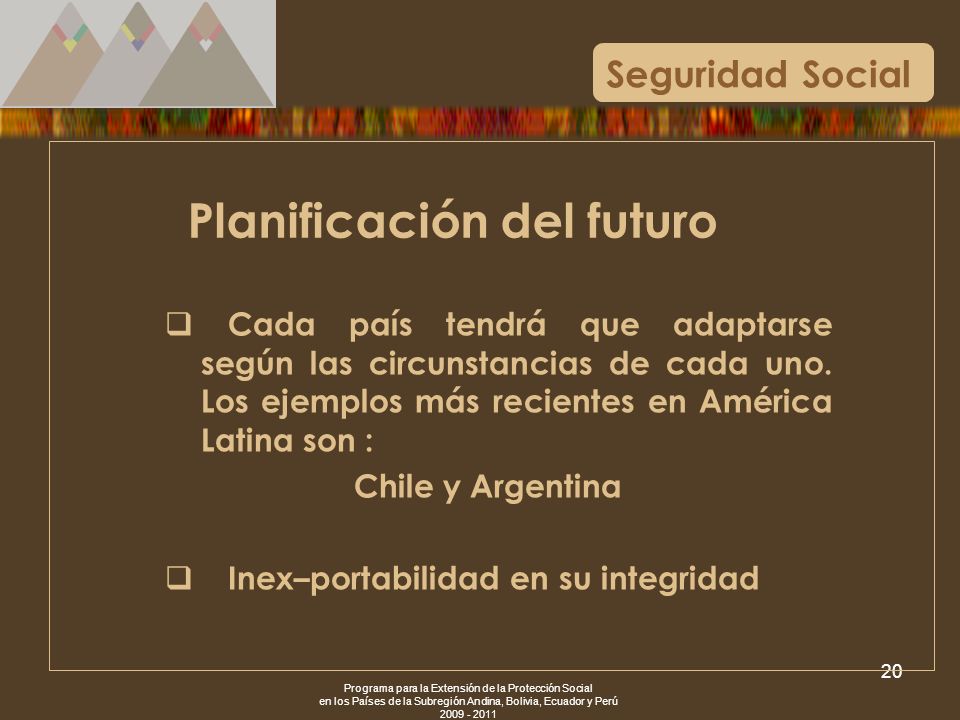 Seguridad Social

Planificación del futuro

❑ Cada país tendrá que adaptarse según las circunstancias de cada uno. Los ejemplos más recientes en América Latina son :

Chile y Argentina

❑ Inex–portabilidad en su integridad

20

Programa para la Extensión de la Protección Social
en los Países de la Subregión Andina, Bolivia, Ecuador y Perú
2009 - 2011